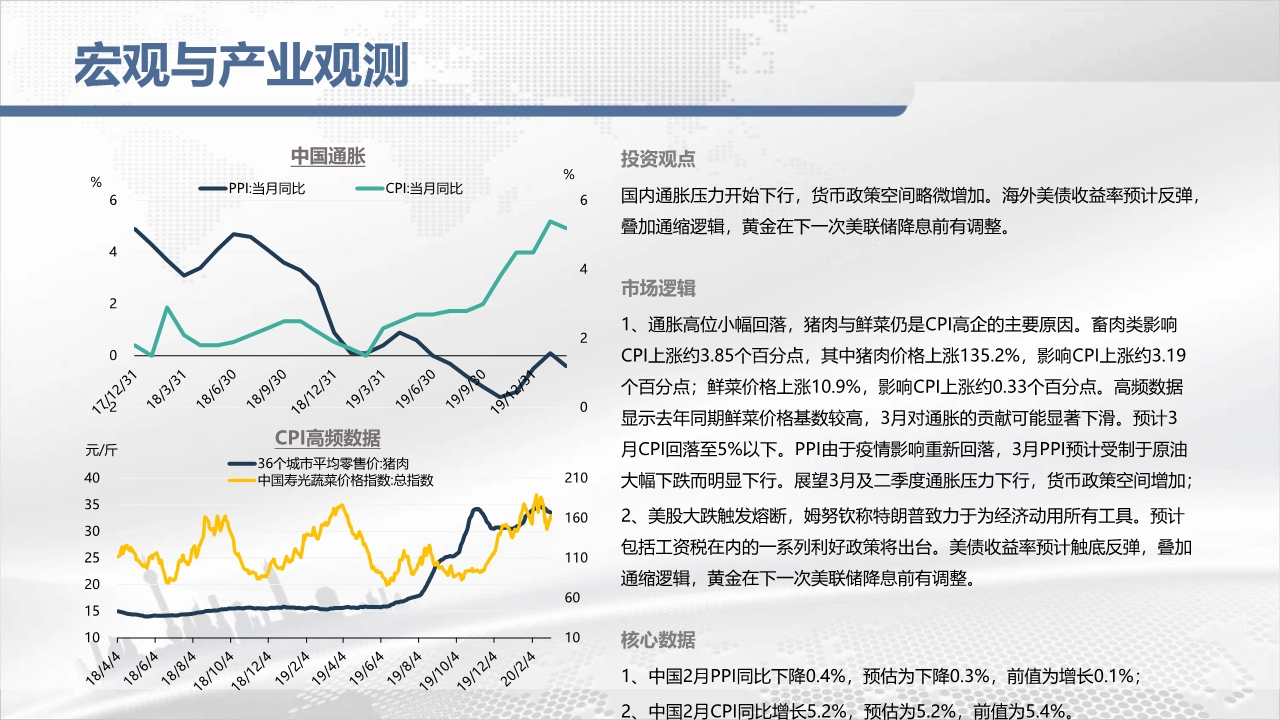 宏观与产业观测

中国通胀

%

PPI:当月同比

CPI:当月同比

%

6
4
2
0
-2

6
4
2
0

17/12/31
18/3/31
18/6/30
18/9/30
18/12/31
19/3/31
19/6/30
19/9/30
19/12/31

CPI高频数据

元/斤

36个城市平均零售价:猪肉

中国寿光蔬菜价格指数:总指数

40
35
30
25
20
15
10

210
160
110
60
10

18/4/4
18/6/4
18/8/4
18/10/4
18/12/4
19/2/4
19/4/4
19/6/4
19/8/4
19/10/4
19/12/4
20/2/4

投资观点

国内通胀压力开始下行，货币政策空间略微增加。海外美债收益率预计反弹，叠加通缩逻辑，黄金在下一次美联储降息前有调整。

市场逻辑

1、通胀高位小幅回落，猪肉与鲜菜仍是CPI高企的主要原因。畜肉类影响CPI上涨约3.85个百分点，其中猪肉价格上涨135.2%，影响CPI上涨约3.19个百分点；鲜菜价格上涨10.9%，影响CPI上涨约0.33个百分点。高频数据显示去年同期鲜菜价格基数较高，3月对通胀的贡献可能显著下滑。预计3月CPI回落至5%以下。PPI由于疫情影响重新回落，3月PPI预计受制于原油大幅下跌而明显下行。展望3月及二季度通胀压力下行，货币政策空间增加；

2、美股大跌触发熔断，姆努钦称特朗普致力于为经济动用所有工具。预计包括工资税在内的一系列利好政策将出台。美债收益率预计触底反弹，叠加通缩逻辑，黄金在下一次美联储降息前有调整。

核心数据

1、中国2月PPI同比下降0.4%，预估为下降0.3%，前值为增长0.1%；

2、中国2月CPI同比增长5.2%，预估为5.2%，前值为5.4%。